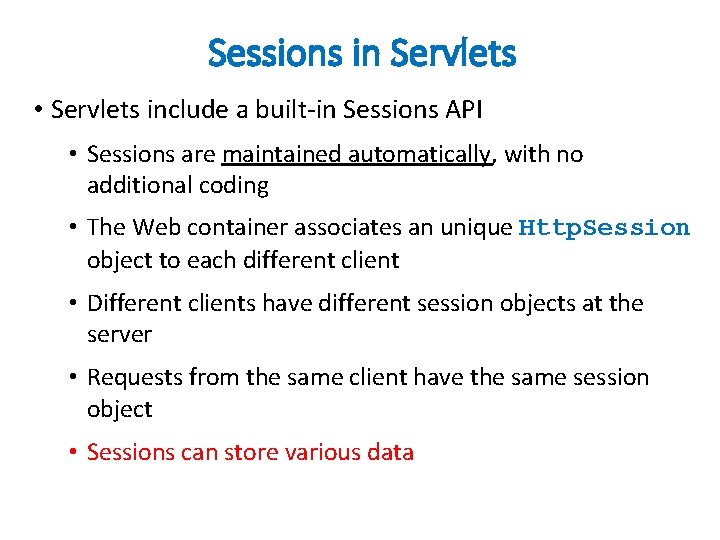 Sessions in Servlets

• Servlets include a built-in Sessions API

• Sessions are maintained automatically, with no additional coding

• The Web container associates an unique HttpSession object to each different client

• Different clients have different session objects at the server

• Requests from the same client have the same session object

• Sessions can store various data